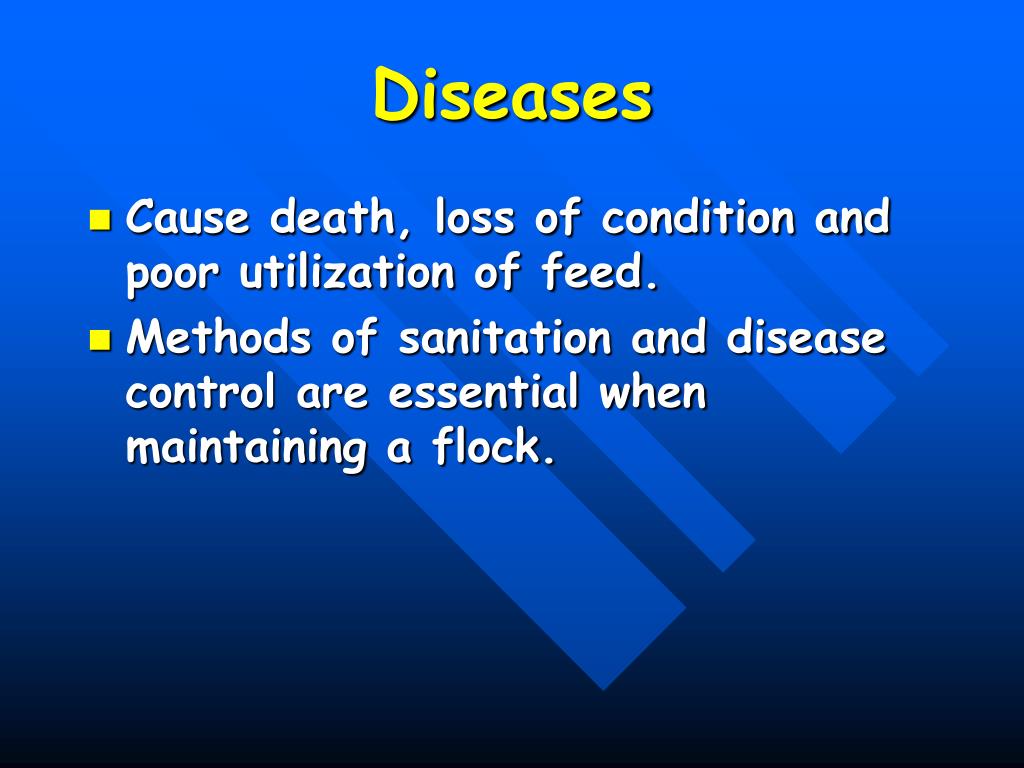 Diseases

- Cause death, loss of condition and poor utilization of feed.
- Methods of sanitation and disease control are essential when maintaining a flock.